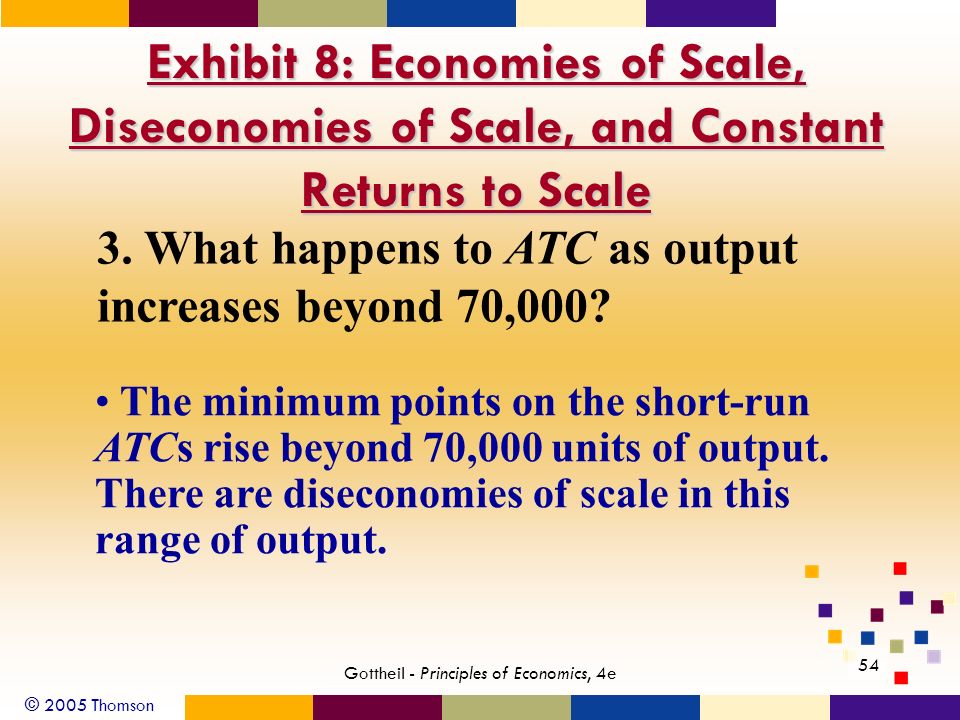 Exhibit 8: Economies of Scale, Diseconomies of Scale, and Constant Returns to Scale

3. What happens to ATC as output increases beyond 70,000?

• The minimum points on the short-run ATCs rise beyond 70,000 units of output. There are diseconomies of scale in this range of output.

Gottheil - Principles of Economics, 4e

54

© 2005 Thomson